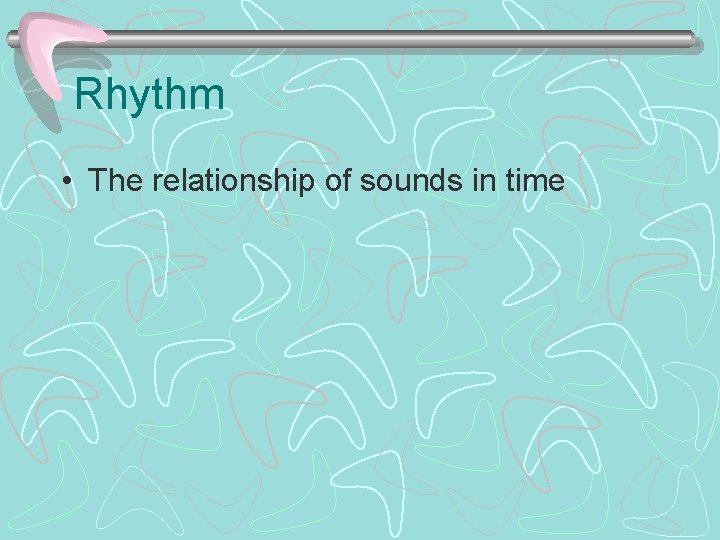 Rhythm

• The relationship of sounds in time